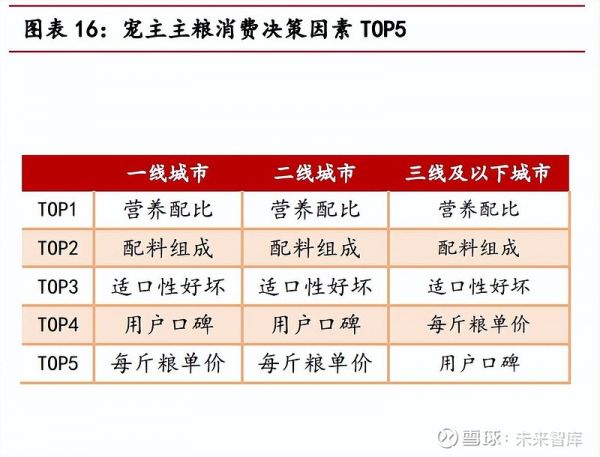 图表 16：宠主主粮消费决策因素 TOP5

| | 一线城市 | 二线城市 | 三线及以下城市 |
|---|---|---|---|
| TOP1 | 营养配比 | 营养配比 | 营养配比 |
| TOP2 | 配料组成 | 配料组成 | 配料组成 |
| TOP3 | 适口性好坏 | 适口性好坏 | 适口性好坏 |
| TOP4 | 用户口碑 | 用户口碑 | 每斤粮单价 |
| TOP5 | 每斤粮单价 | 每斤粮单价 | 用户口碑 |

雪球：未来智库